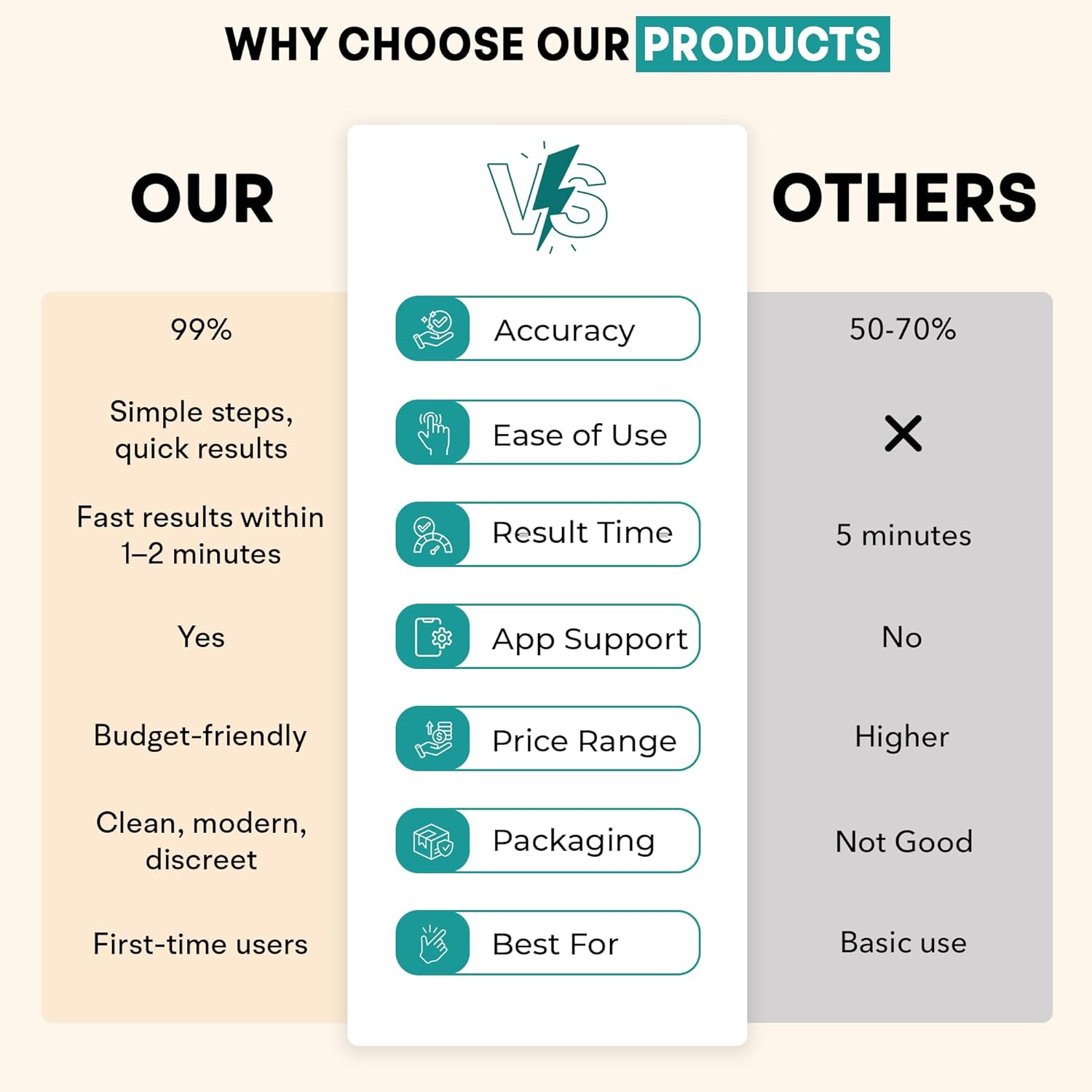 WHY CHOOSE OUR PRODUCTS

| OUR | VS | OTHERS |
|---|---|---|
| 99% | Accuracy | 50-70% |
| Simple steps, quick results | Ease of Use | ✕ |
| Fast results within 1–2 minutes | Result Time | 5 minutes |
| Yes | App Support | No |
| Budget-friendly | Price Range | Higher |
| Clean, modern, discreet | Packaging | Not Good |
| First-time users | Best For | Basic use |